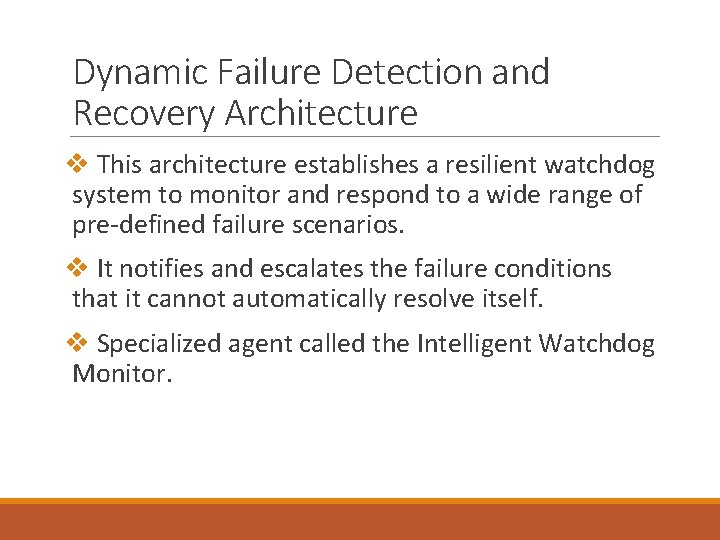 Dynamic Failure Detection and Recovery Architecture

❖ This architecture establishes a resilient watchdog system to monitor and respond to a wide range of pre-defined failure scenarios.

❖ It notifies and escalates the failure conditions that it cannot automatically resolve itself.

❖ Specialized agent called the Intelligent Watchdog Monitor.